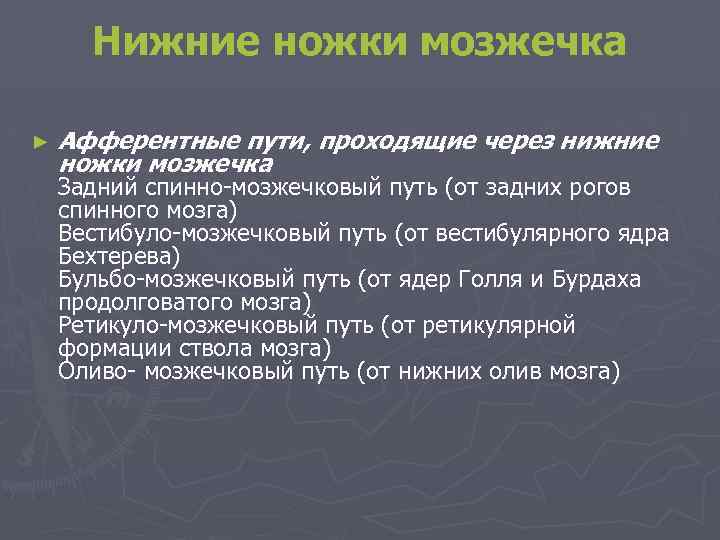 Нижние ножки мозжечка

► Афферентные пути, проходящие через нижние ножки мозжечка
Задний спинно-мозжечковый путь (от задних рогов спинного мозга)
Вестибуло-мозжечковый путь (от вестибулярного ядра Бехтерева)
Бульбо-мозжечковый путь (от ядер Голля и Бурдаха продолговатого мозга)
Ретикуло-мозжечковый путь (от ретикулярной формации ствола мозга)
Оливо- мозжечковый путь (от нижних олив мозга)